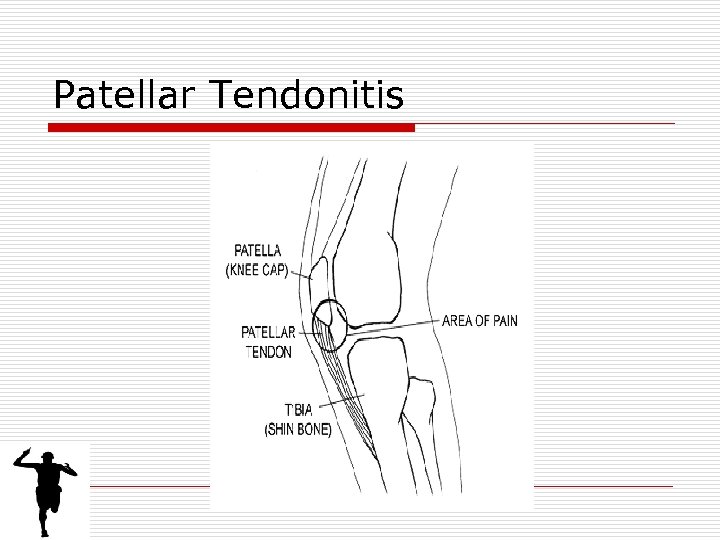 Patellar Tendonitis

PATELLA
(KNEE CAP)

PATELLAR
TENDON

AREA OF PAIN

TIBIA
(SHIN BONE)